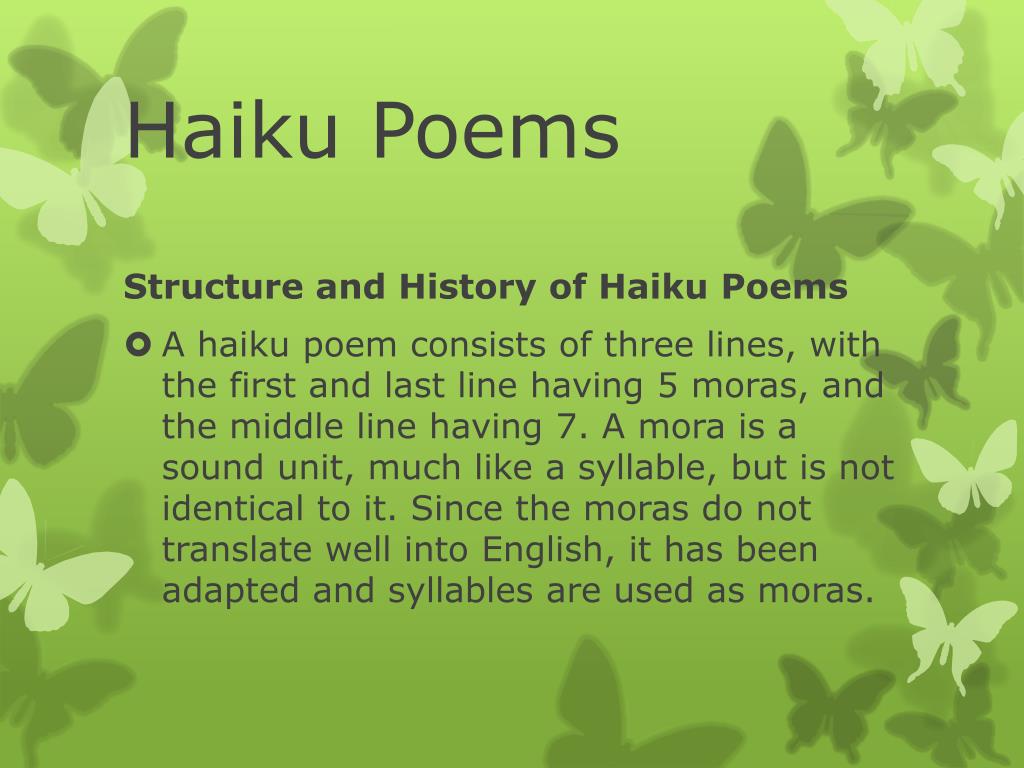 Haiku Poems

Structure and History of Haiku Poems

A haiku poem consists of three lines, with the first and last line having 5 moras, and the middle line having 7. A mora is a sound unit, much like a syllable, but is not identical to it. Since the moras do not translate well into English, it has been adapted and syllables are used as moras.